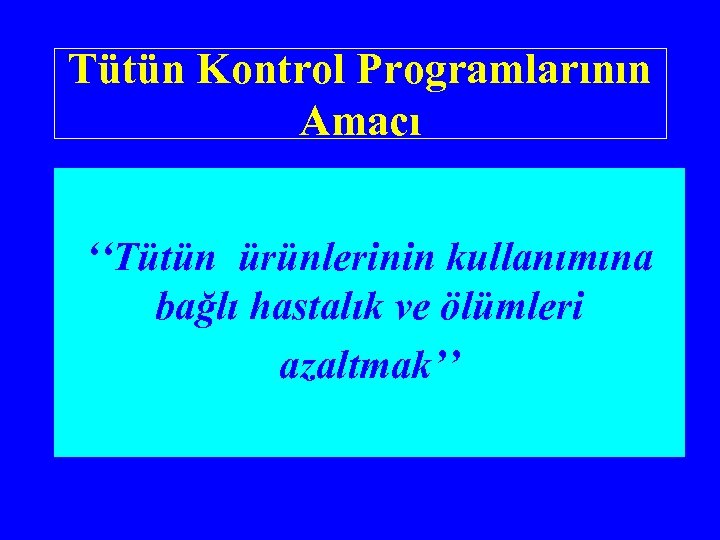 Tütün Kontrol Programlarının Amacı

‘‘Tütün ürünlerinin kullanımına bağlı hastalık ve ölümleri azaltmak’’